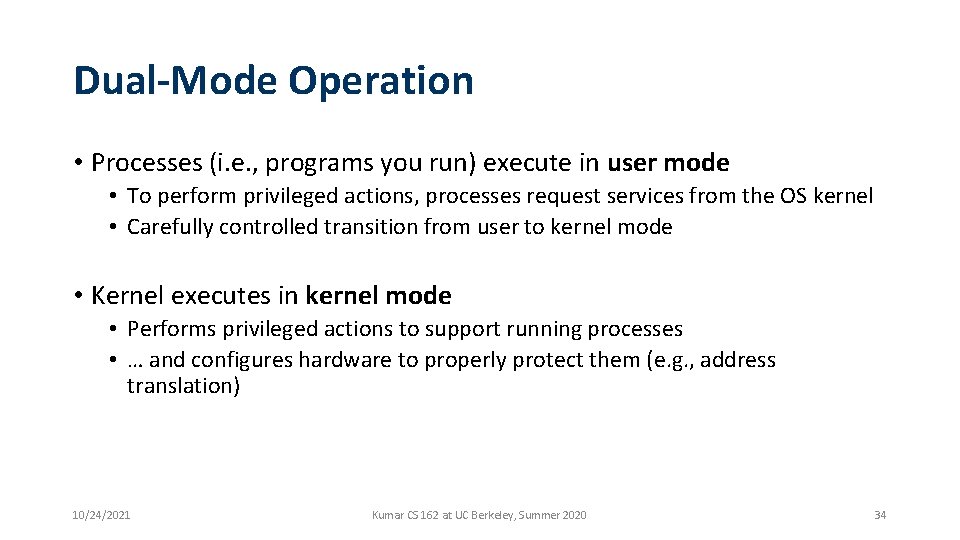 Dual-Mode Operation

• Processes (i.e., programs you run) execute in user mode
• To perform privileged actions, processes request services from the OS kernel
• Carefully controlled transition from user to kernel mode

• Kernel executes in kernel mode
• Performs privileged actions to support running processes
• … and configures hardware to properly protect them (e.g., address translation)

10/24/2021

Kumar CS 162 at UC Berkeley, Summer 2020

34